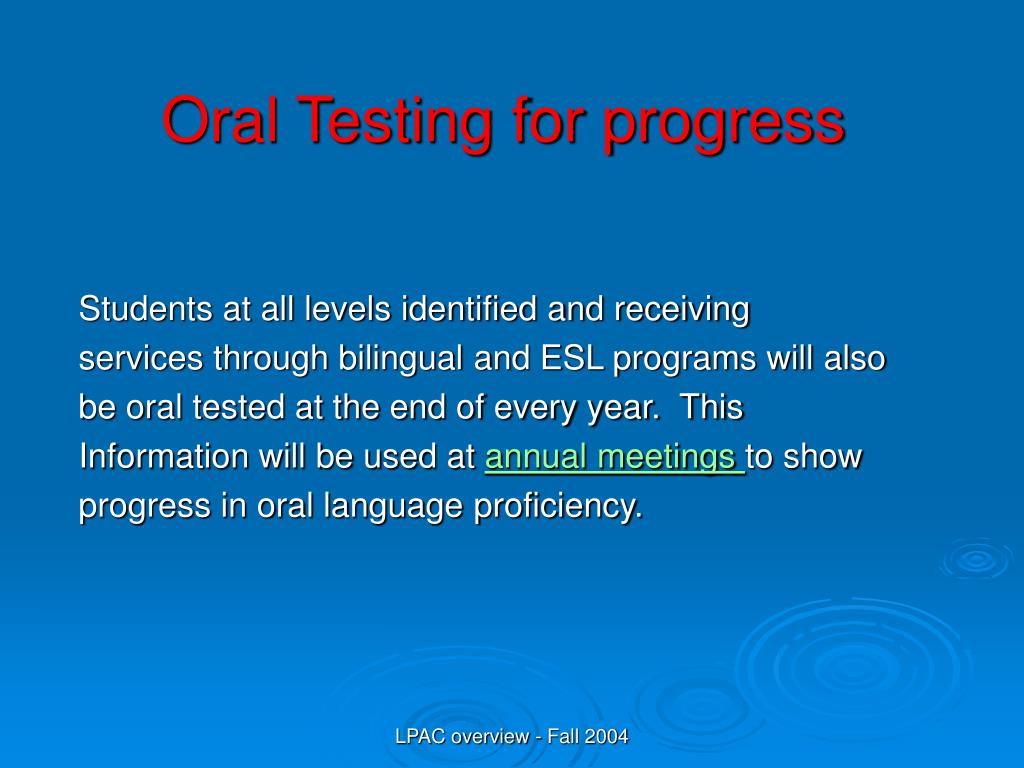 Oral Testing for progress

Students at all levels identified and receiving services through bilingual and ESL programs will also be oral tested at the end of every year. This Information will be used at annual meetings to show progress in oral language proficiency.

LPAC overview - Fall 2004